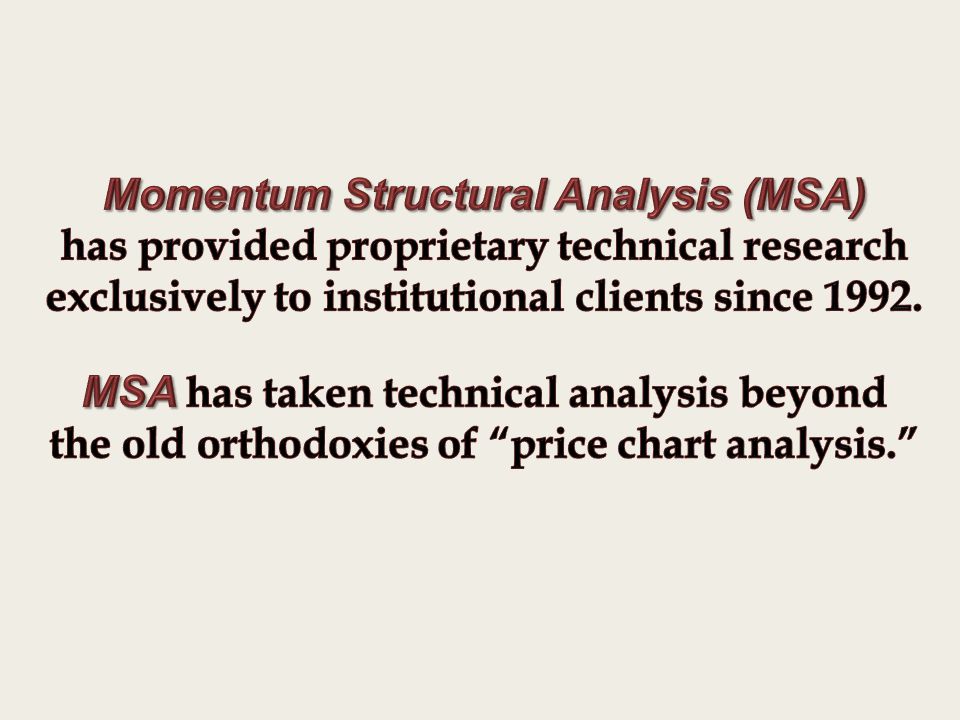 Momentum Structural Analysis (MSA) has provided proprietary technical research exclusively to institutional clients since 1992.

MSA has taken technical analysis beyond the old orthodoxies of “price chart analysis.”